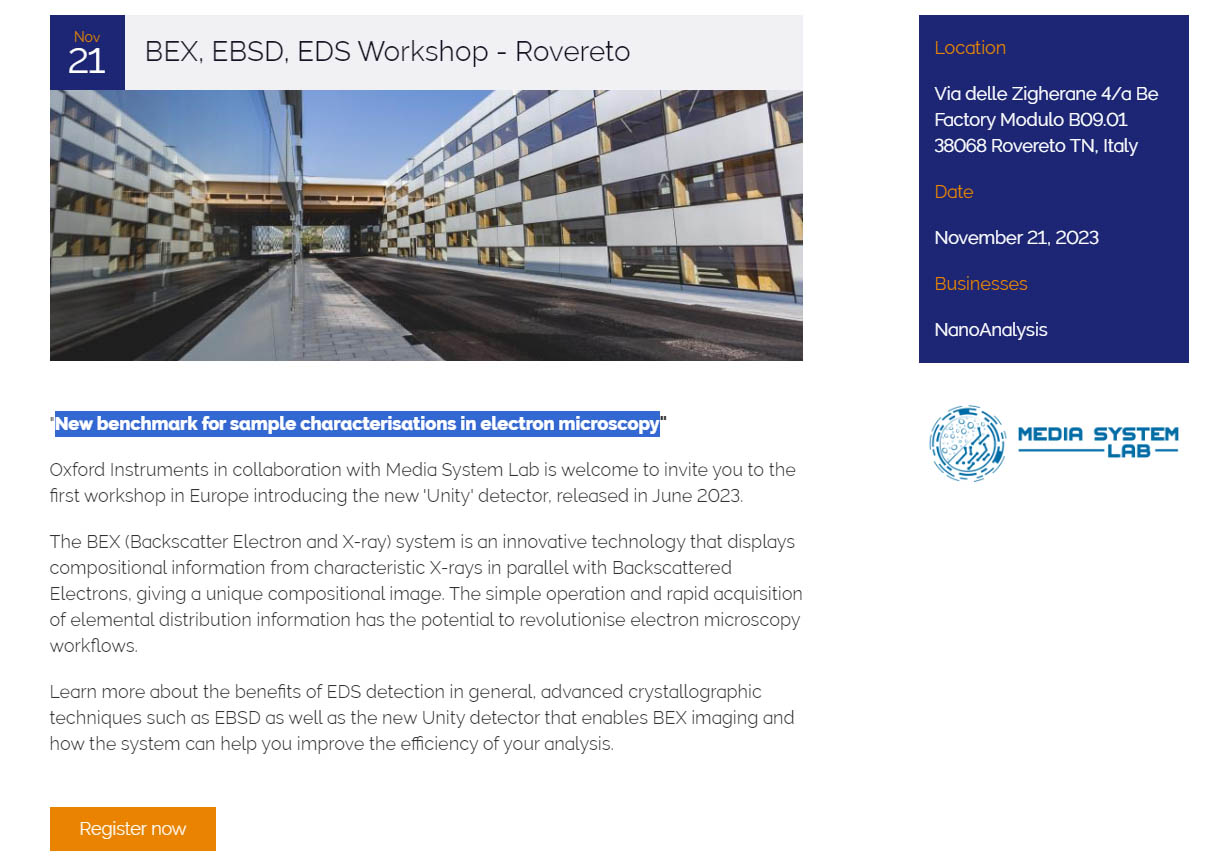 Nov
21

BEX, EBSD, EDS Workshop - Rovereto

"New benchmark for sample characterisations in electron microscopy"

Oxford Instruments in collaboration with Media System Lab is welcome to invite you to the first workshop in Europe introducing the new 'Unity' detector, released in June 2023.

The BEX (Backscatter Electron and X-ray) system is an innovative technology that displays compositional information from characteristic X-rays in parallel with Backscattered Electrons, giving a unique compositional image. The simple operation and rapid acquisition of elemental distribution information has the potential to revolutionise electron microscopy workflows.

Learn more about the benefits of EDS detection in general, advanced crystallographic techniques such as EBSD as well as the new Unity detector that enables BEX imaging and how the system can help you improve the efficiency of your analysis.

Register now

Location

Via delle Zigherane 4/a Be Factory Modulo B09.01 38068 Rovereto TN, Italy

Date

November 21, 2023

Businesses

NanoAnalysis

MEDIA SYSTEM LAB